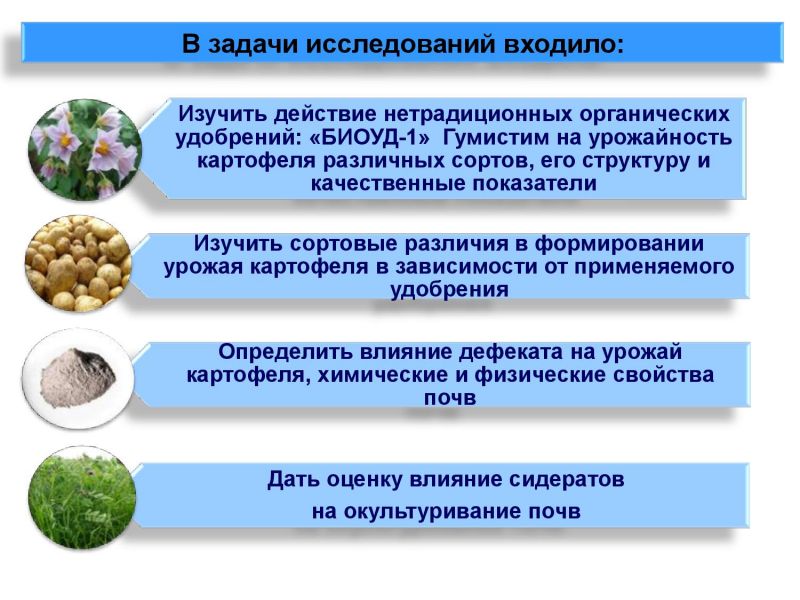 В задачи исследований входило:

Изучить действие нетрадиционных органических удобрений: «БИОУД-1» Гумистим на урожайность картофеля различных сортов, его структуру и качественные показатели

Изучить сортовые различия в формировании урожая картофеля в зависимости от применяемого удобрения

Определить влияние дефеката на урожай картофеля, химические и физические свойства почв

Дать оценку влияние сидератов на окультуривание почв